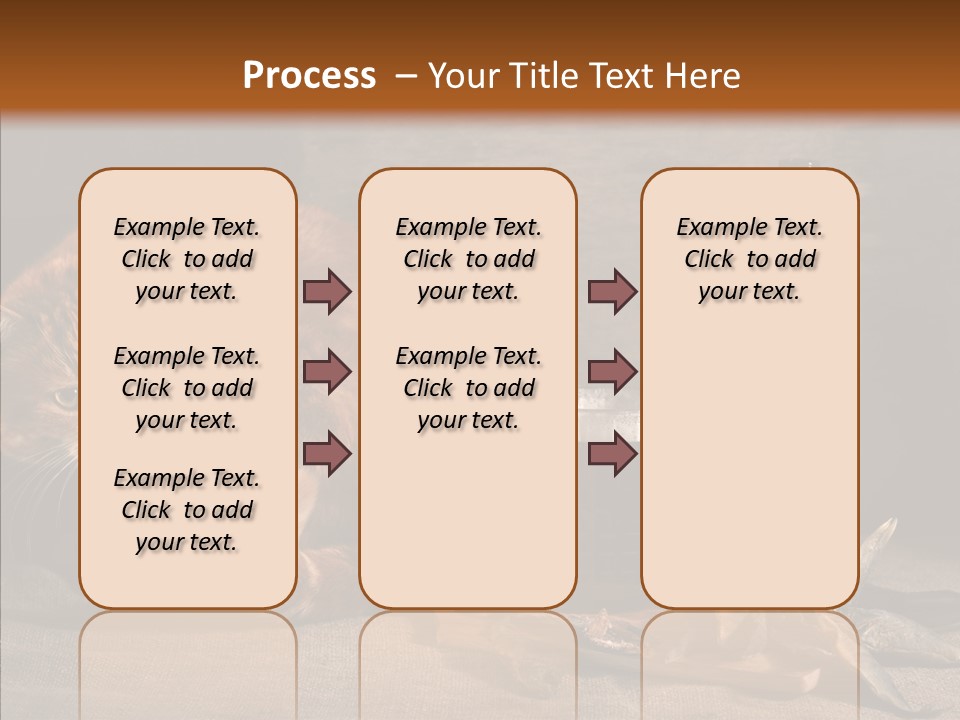 Process – Your Title Text Here

Example Text. Click to add your text.

Example Text. Click to add your text.

Example Text. Click to add your text.

Example Text. Click to add your text.

Example Text. Click to add your text.

Example Text. Click to add your text.